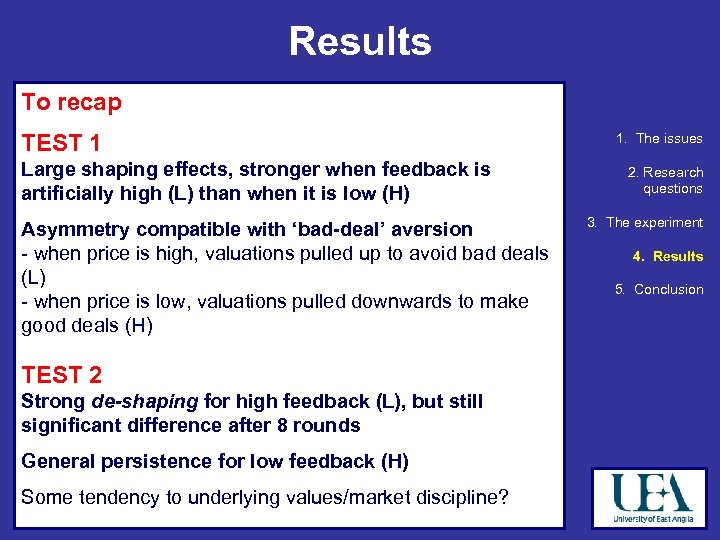 Results

To recap

TEST 1

Large shaping effects, stronger when feedback is artificially high (L) than when it is low (H)

Asymmetry compatible with ‘bad-deal’ aversion
- when price is high, valuations pulled up to avoid bad deals (L)
- when price is low, valuations pulled downwards to make good deals (H)

TEST 2

Strong de-shaping for high feedback (L), but still significant difference after 8 rounds

General persistence for low feedback (H)

Some tendency to underlying values/market discipline?

1. The issues

2. Research questions

3. The experiment

4. Results

5. Conclusion

UEA
University of East Anglia